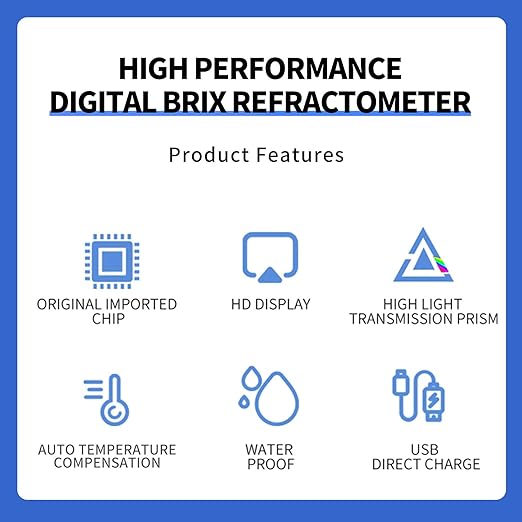 HIGH PERFORMANCE
DIGITAL BRIX REFRACTOMETER

Product Features

ORIGINAL IMPORTED CHIP

HD DISPLAY

HIGH LIGHT TRANSMISSION PRISM

AUTO TEMPERATURE COMPENSATION

WATER PROOF

USB DIRECT CHARGE